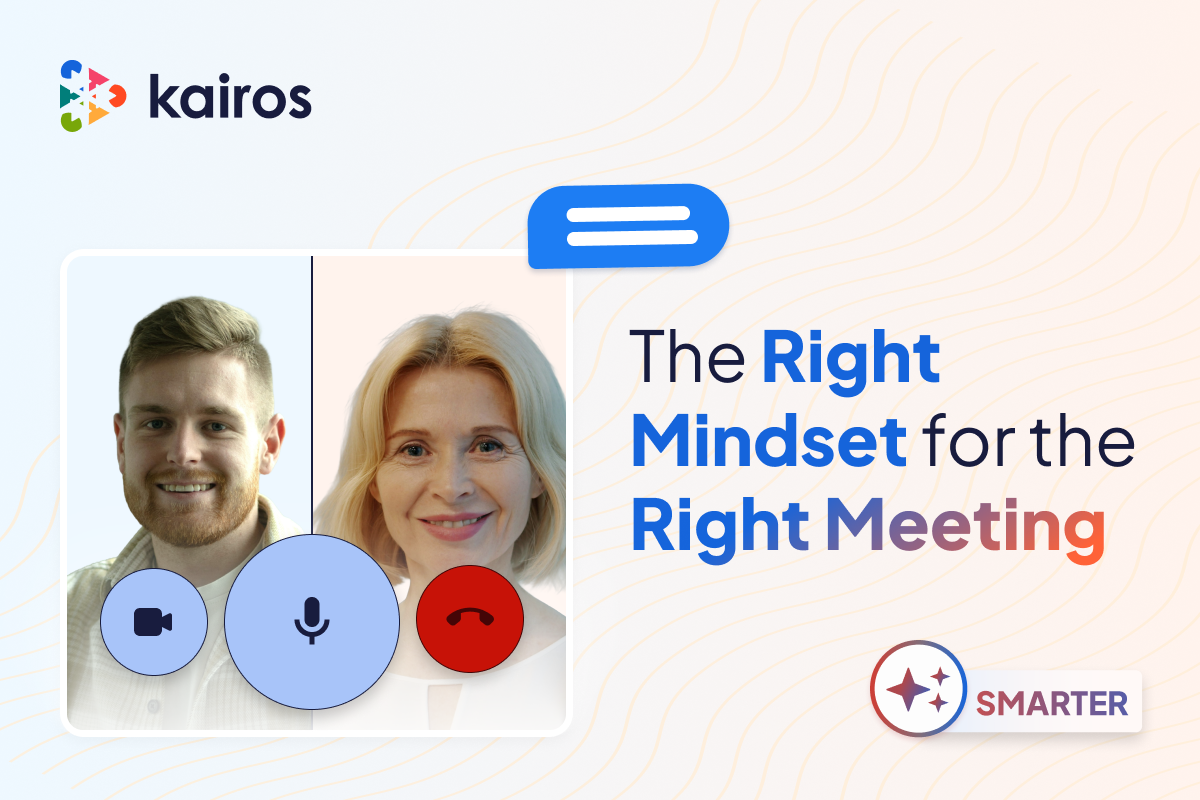 kairos

The Right Mindset for the Right Meeting

SMARTER